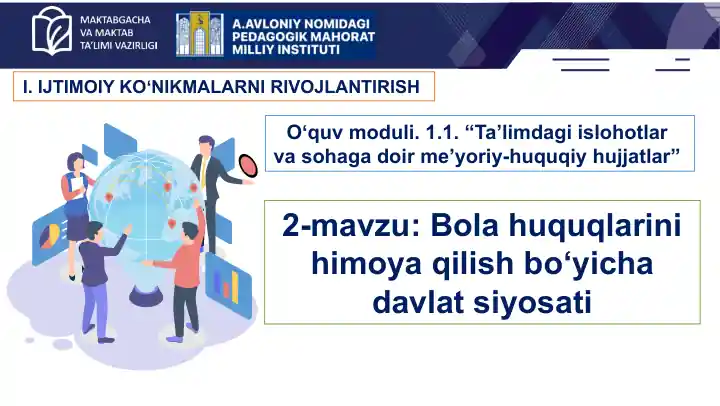 MAKTABGACHA
VA MAKTAB
TA'LIMI VAZIRLIGI

A.AVLONIY NOMIDAGI
PEDAGOGIK MAHORAT
MILLIY INSTITUTI

I. IJTIMOIY KO‘NIKMALARNI RIVOJLANTIRISH

O‘quv moduli. 1.1. “Ta’limdagi islohotlar va sohaga doir me’yoriy-huquqiy hujjatlar”

2-mavzu: Bola huquqlarini himoya qilish bo‘yicha davlat siyosati